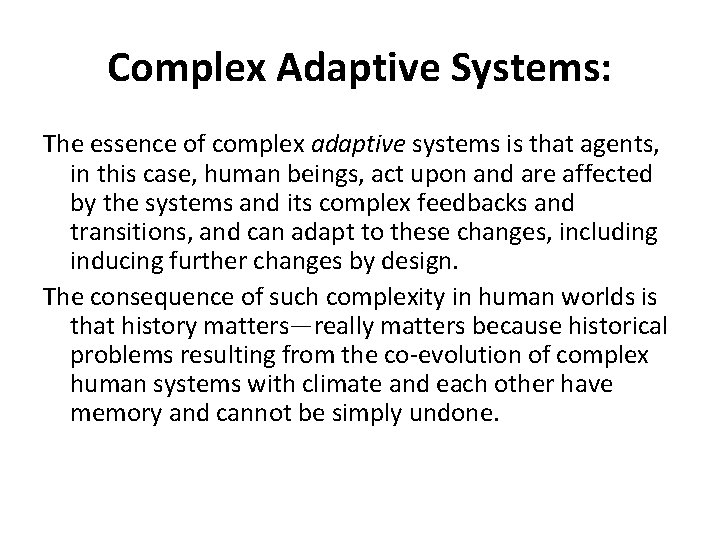 Complex Adaptive Systems:

The essence of complex adaptive systems is that agents, in this case, human beings, act upon and are affected by the systems and its complex feedbacks and transitions, and can adapt to these changes, including inducing further changes by design.

The consequence of such complexity in human worlds is that history matters—really matters because historical problems resulting from the co-evolution of complex human systems with climate and each other have memory and cannot be simply undone.